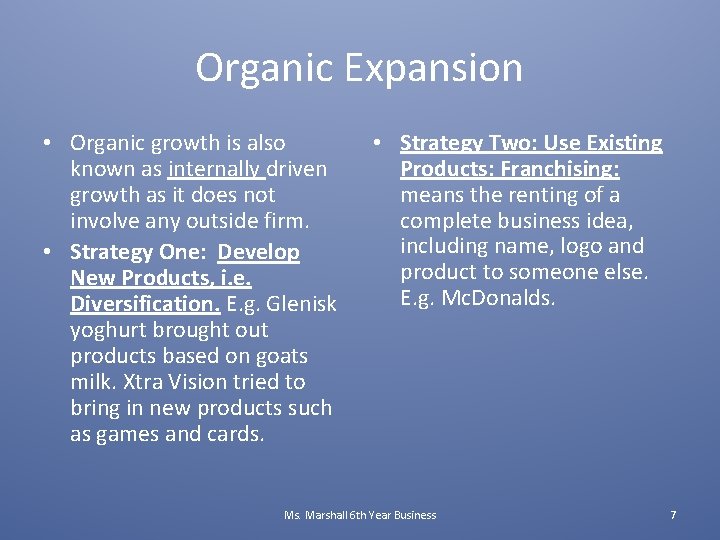 Organic Expansion

• Organic growth is also known as internally driven growth as it does not involve any outside firm.
• Strategy One: Develop New Products, i.e. Diversification. E.g. Glenisk yoghurt brought out products based on goats milk. Xtra Vision tried to bring in new products such as games and cards.

• Strategy Two: Use Existing Products: Franchising: means the renting of a complete business idea, including name, logo and product to someone else. E.g. McDonalds.

Ms. Marshall 6th Year Business

7